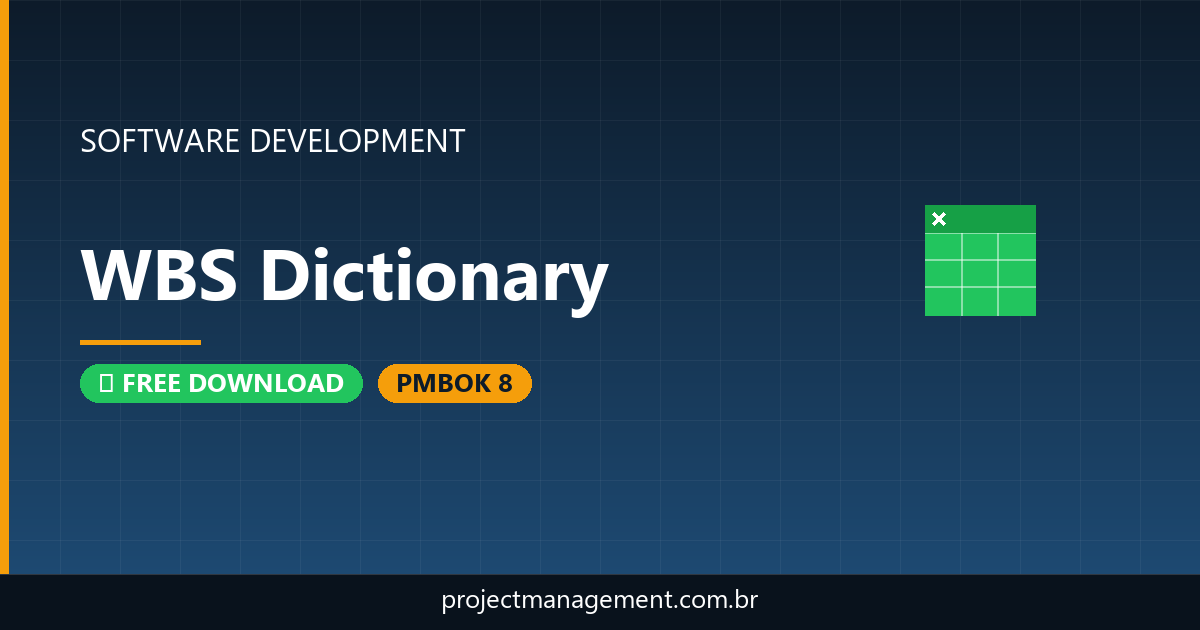 SOFTWARE DEVELOPMENT

WBS Dictionary

FREE DOWNLOAD

PMBOK 8

projectmanagement.com.br